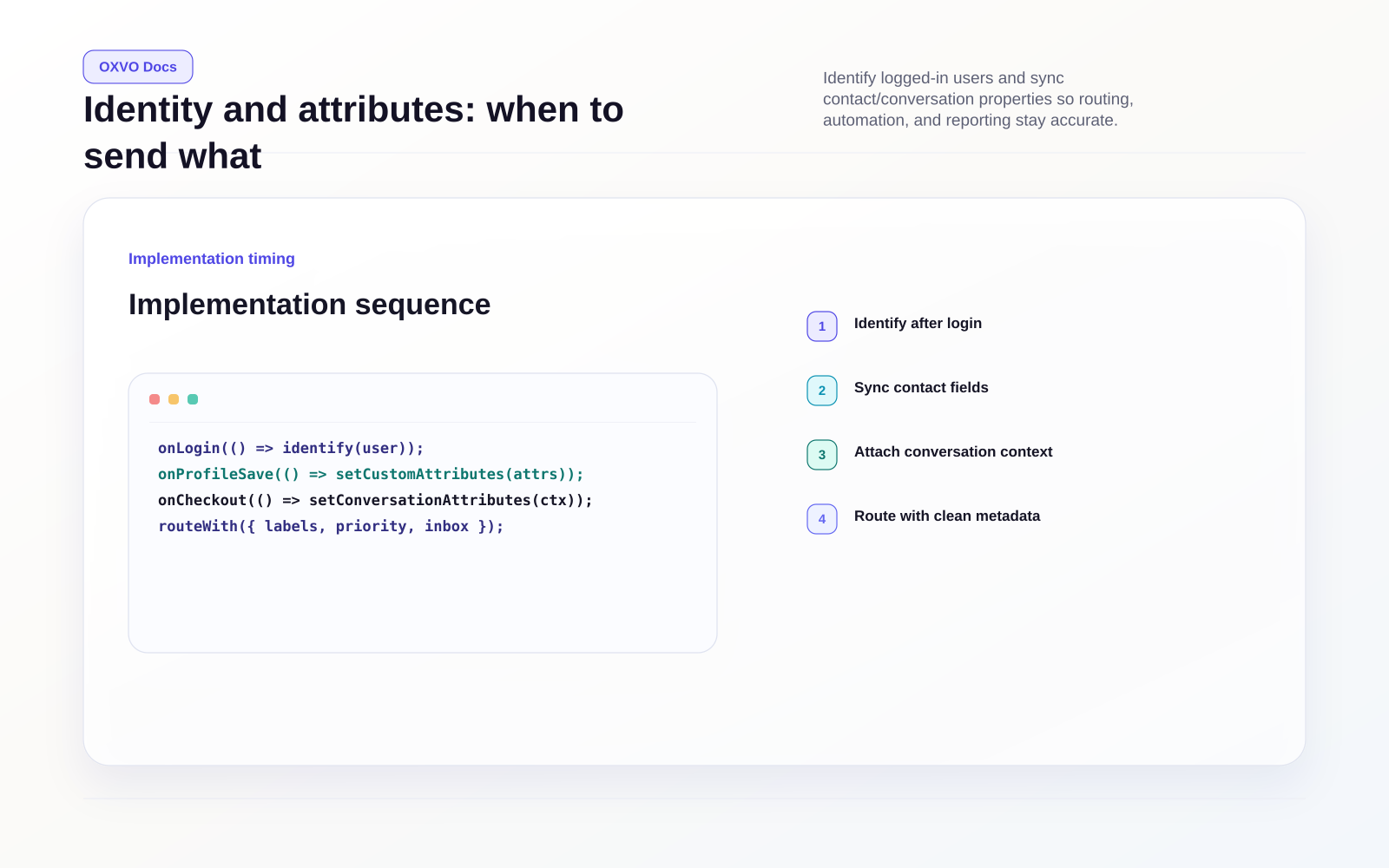 OXVO Docs

Identity and attributes: when to send what

Identify logged-in users and sync contact/conversation properties so routing, automation, and reporting stay accurate.

Implementation timing

Implementation sequence

onLogin(() => identify(user));
onProfileSave(() => setCustomAttributes(attrs));
onCheckout(() => setConversationAttributes(ctx));
routeWith({ labels, priority, inbox });

1 Identify after login

2 Sync contact fields

3 Attach conversation context

4 Route with clean metadata